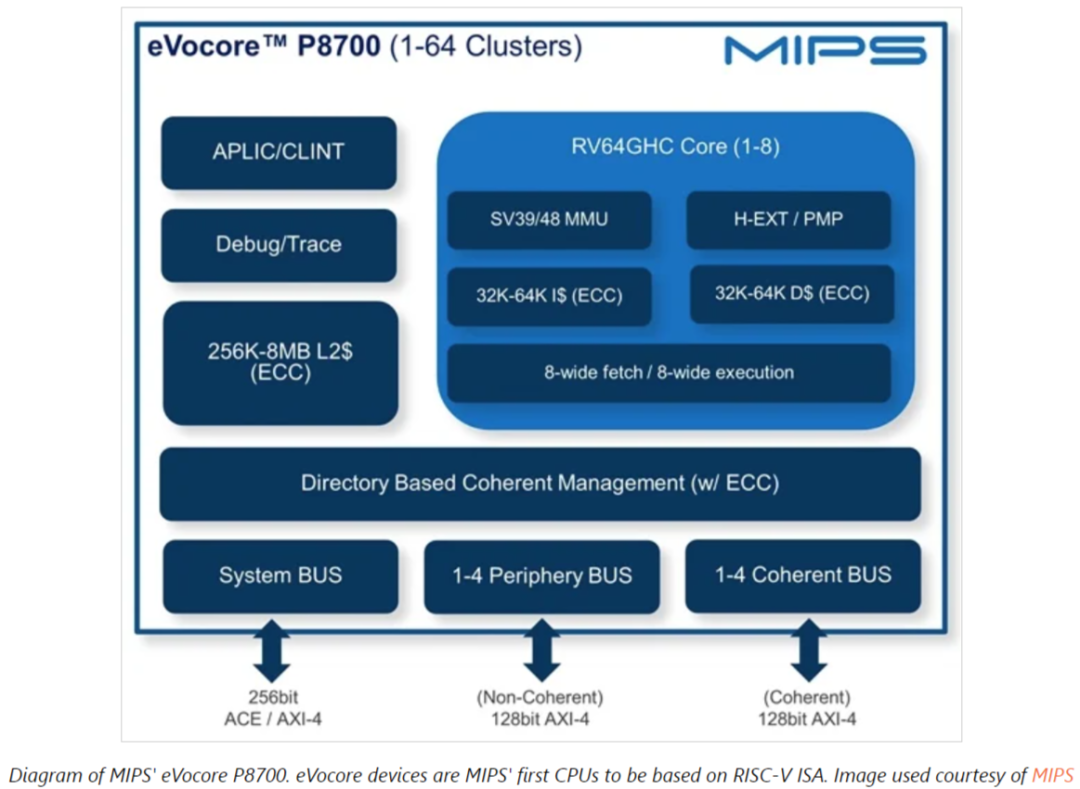 eVocore™ P8700 (1-64 Clusters)

MIPS

APLIC/CLINT

Debug/Trace

256K-8MB L2$ (ECC)

RV64GHC Core (1-8)

SV39/48 MMU

H-EXT / PMP

32K-64K I$ (ECC)

32K-64K D$ (ECC)

8-wide fetch / 8-wide execution

Directory Based Coherent Management (w/ ECC)

System BUS

1-4 Periphery BUS

1-4 Coherent BUS

256bit ACE / AXI-4

(Non-Coherent) 128bit AXI-4

(Coherent) 128bit AXI-4

Diagram of MIPS' eVocore P8700. eVocore devices are MIPS' first CPUs to be based on RISC-V ISA. Image used courtesy of MIPS